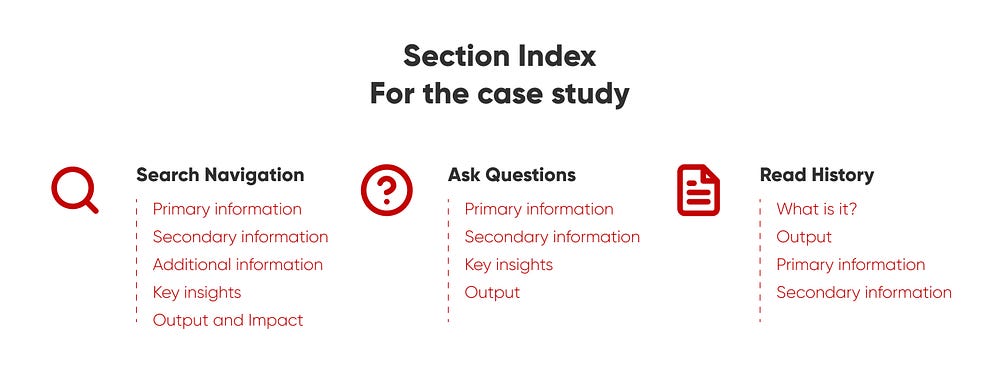 Section Index
For the case study

Search Navigation
Primary information
Secondary information
Additional information
Key insights
Output and Impact

Ask Questions
Primary information
Secondary information
Key insights
Output

Read History
What is it?
Output
Primary information
Secondary information